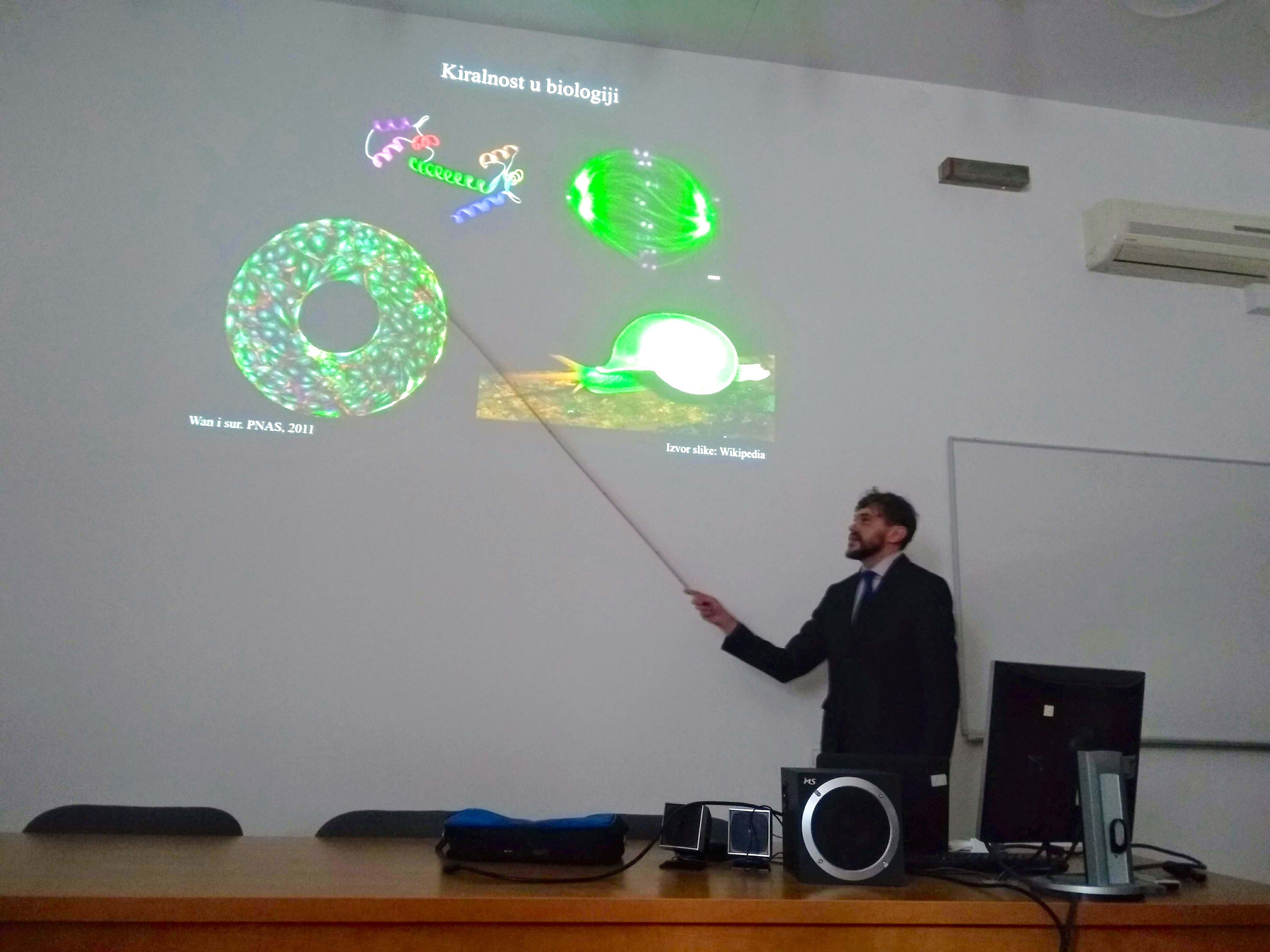 Kiralnost u biologiji

Wan i sur. PNAS, 2011

Izvor slike: Wikipedia

MS